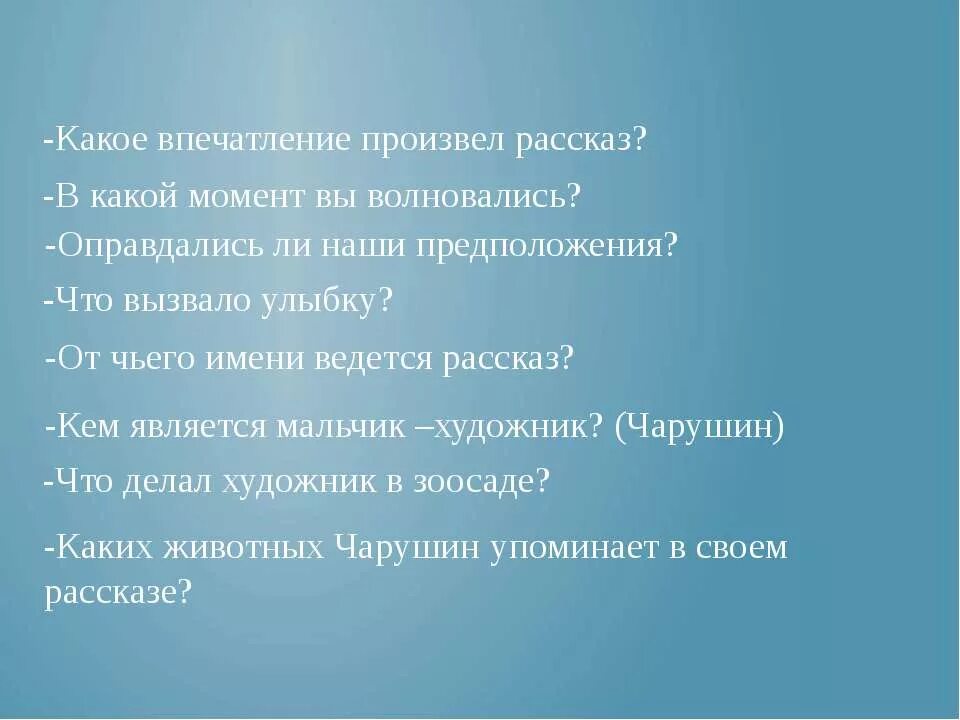 -Какое впечатление произвел рассказ?

-В какой момент вы волновались?

-Оправдались ли наши предположения?

-Что вызвало улыбку?

-От чьего имени ведется рассказ?

-Кем является мальчик –художник? (Чарушин)

-Что делал художник в зоосаде?

-Каких животных Чарушин упоминает в своем рассказе?